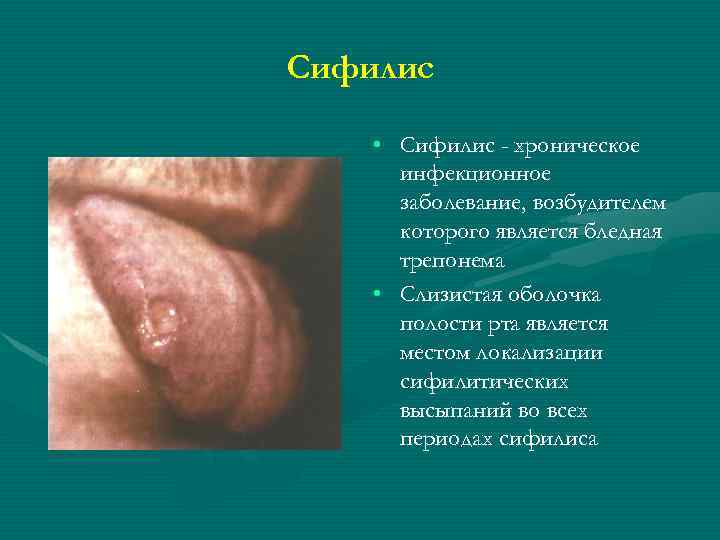 Сифилис

• Сифилис - хроническое инфекционное заболевание, возбудителем которого является бледная трепонема

• Слизистая оболочка полости рта является местом локализации сифилитических высыпаний во всех периодах сифилиса